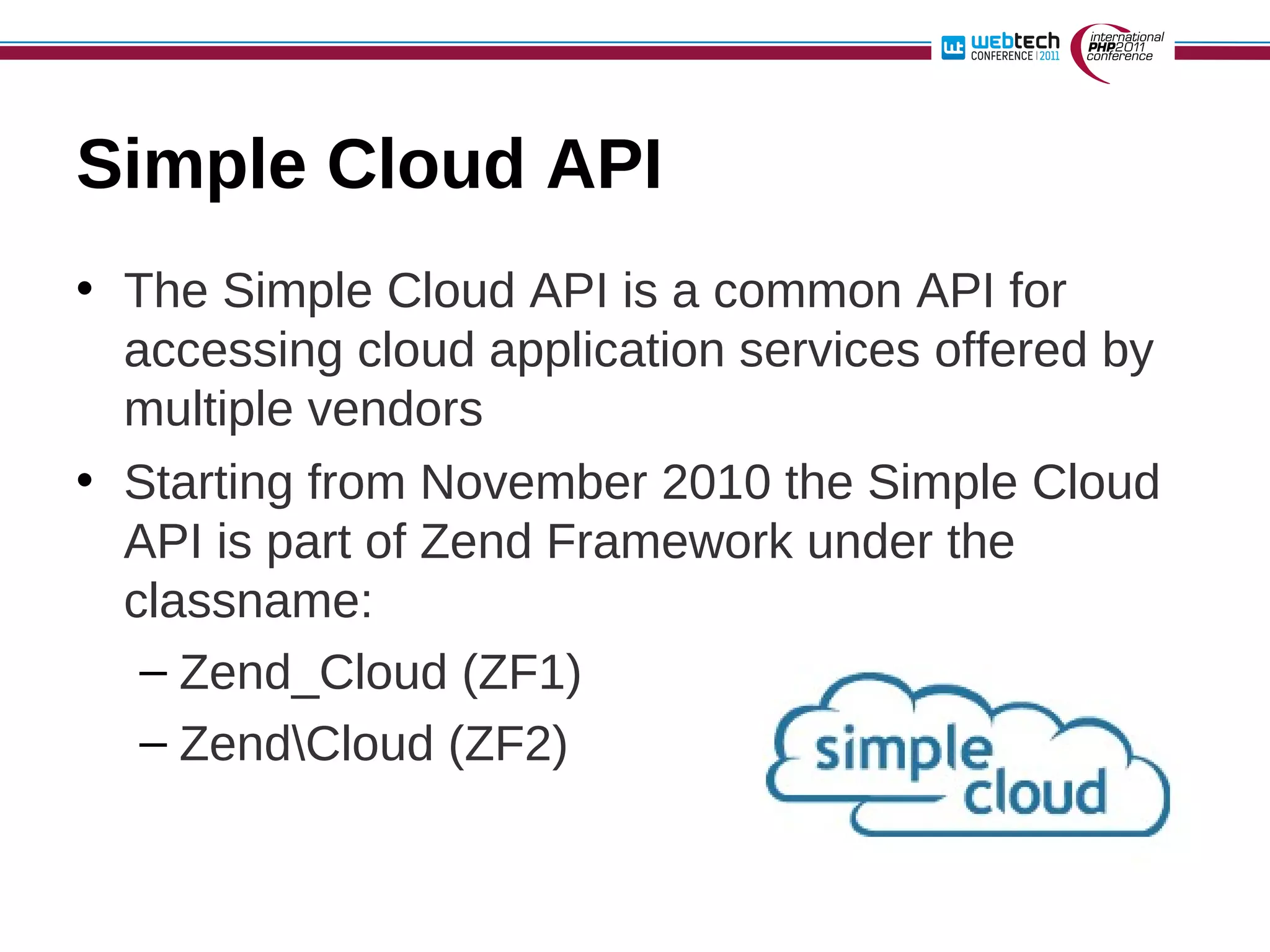 wt webtech CONFERENCE | 2011

international PHP2011 conference

Simple Cloud API

• The Simple Cloud API is a common API for accessing cloud application services offered by multiple vendors
• Starting from November 2010 the Simple Cloud API is part of Zend Framework under the classname:
– Zend_Cloud (ZF1)
– Zend\Cloud (ZF2)

simple cloud